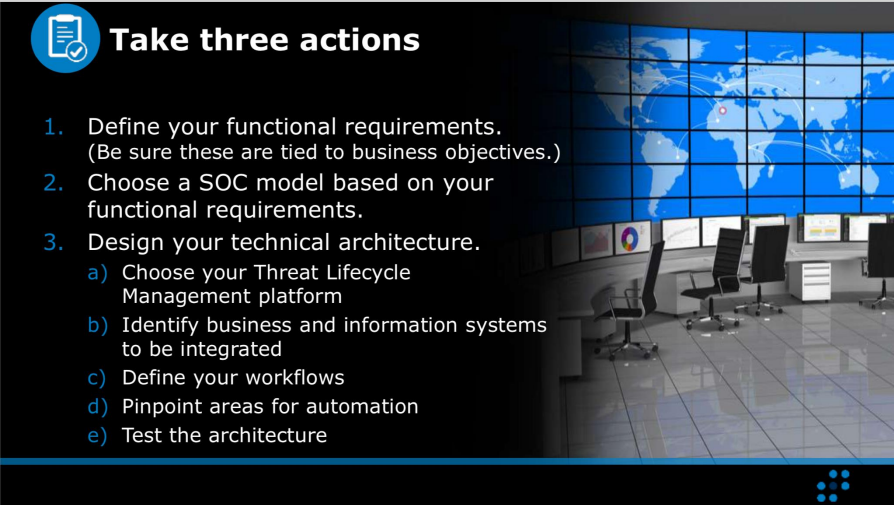 Take three actions

1. Define your functional requirements. (Be sure these are tied to business objectives.)
2. Choose a SOC model based on your functional requirements.
3. Design your technical architecture.
a) Choose your Threat Lifecycle Management platform
b) Identify business and information systems to be integrated
c) Define your workflows
d) Pinpoint areas for automation
e) Test the architecture